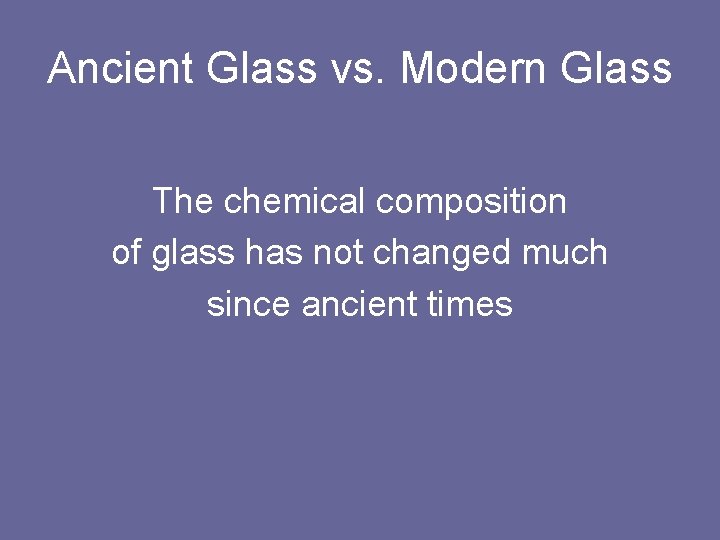 Ancient Glass vs. Modern Glass

The chemical composition of glass has not changed much since ancient times